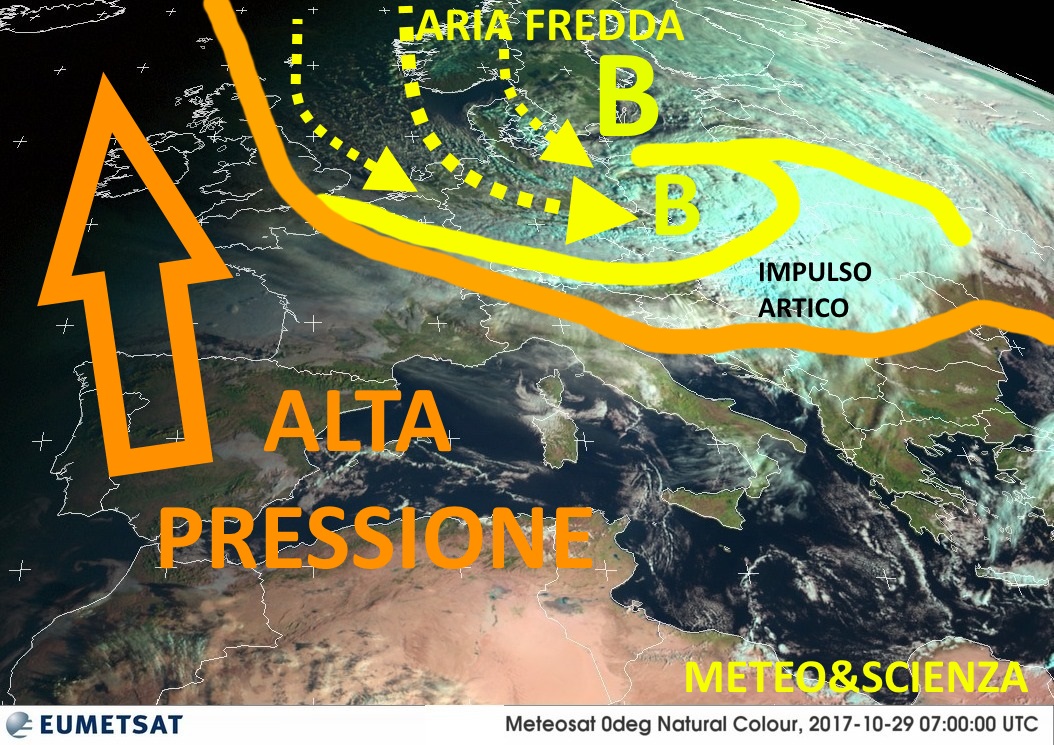 ARIA FREDDA

B

B

IMPULSO ARTICO

ALTA PRESSIONE

METEO&SCIENZA

EUMETSAT

Meteosat 0deg Natural Colour, 2017-10-29 07:00:00 UTC